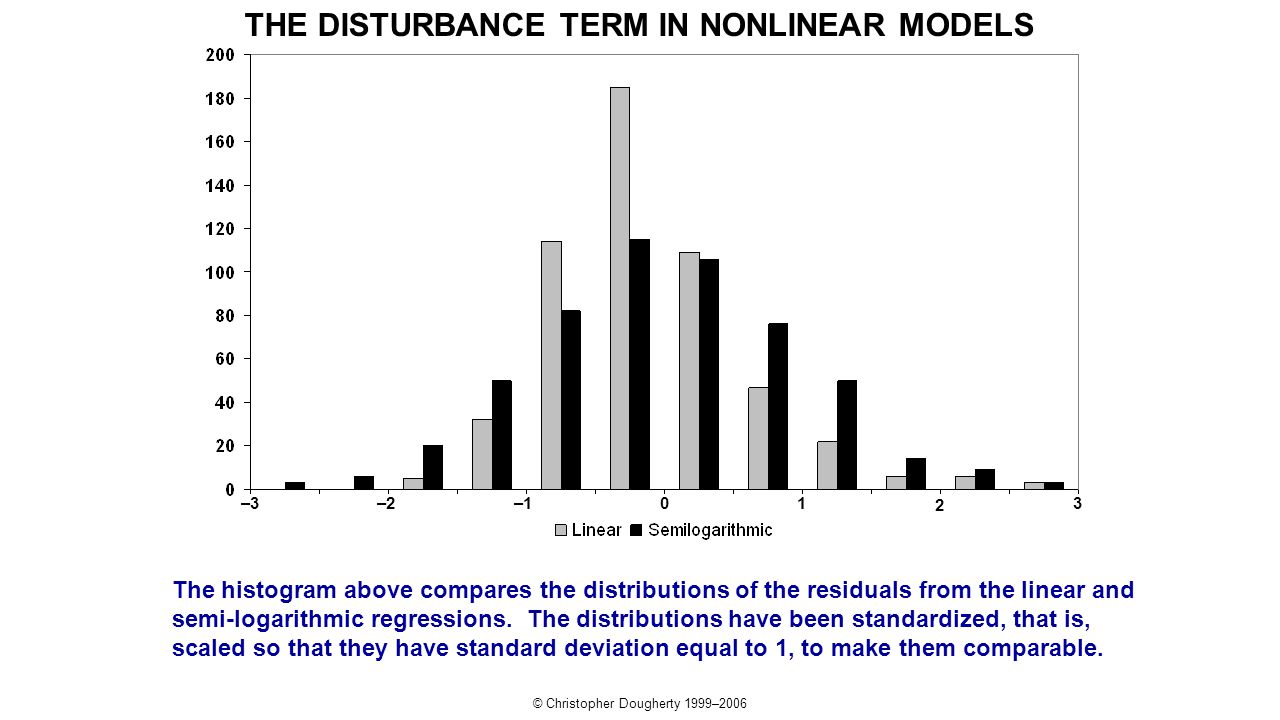 THE DISTURBANCE TERM IN NONLINEAR MODELS

200
180
160
140
120
100
80
60
40
20
0

–3 –2 –1 0 1 2 3

Linear Semilogarithmic

The histogram above compares the distributions of the residuals from the linear and semi-logarithmic regressions. The distributions have been standardized, that is, scaled so that they have standard deviation equal to 1, to make them comparable.

© Christopher Dougherty 1999–2006